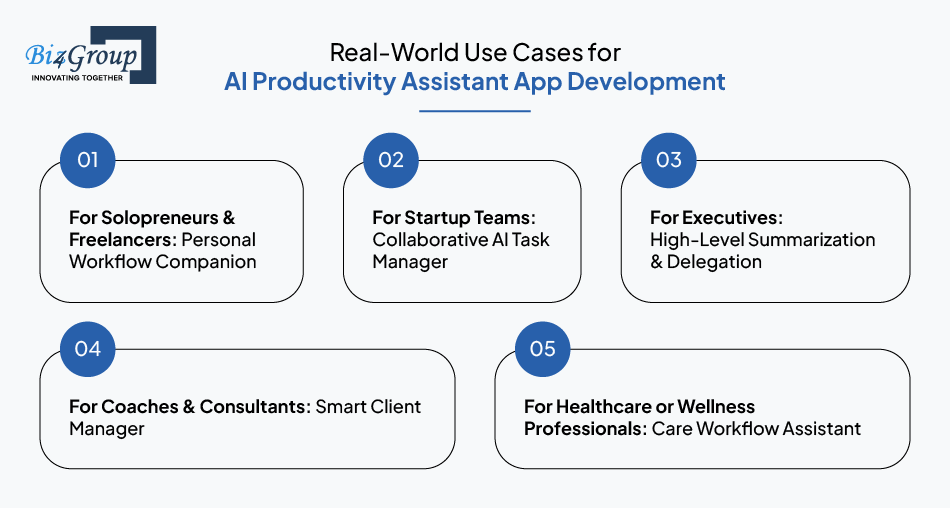 Biz4Group
INNOVATING TOGETHER

Real-World Use Cases for
AI Productivity Assistant App Development

01
For Solopreneurs & Freelancers: Personal Workflow Companion

02
For Startup Teams: Collaborative AI Task Manager

03
For Executives: High-Level Summarization & Delegation

04
For Coaches & Consultants: Smart Client Manager

05
For Healthcare or Wellness Professionals: Care Workflow Assistant